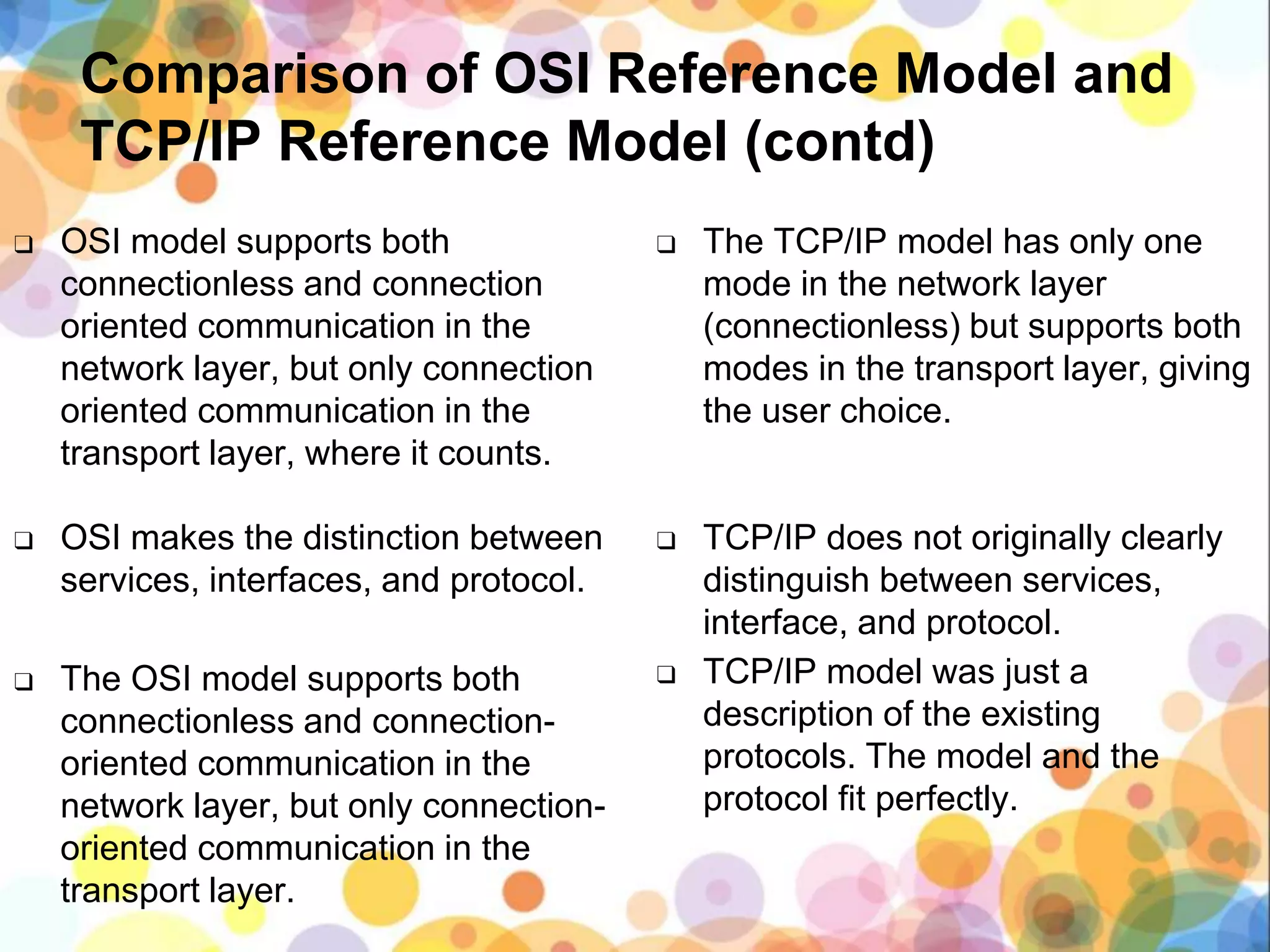 Comparison of OSI Reference Model and TCP/IP Reference Model (contd)

❑ OSI model supports both connectionless and connection oriented communication in the network layer, but only connection oriented communication in the transport layer, where it counts.

❑ OSI makes the distinction between services, interfaces, and protocol.

❑ The OSI model supports both connectionless and connection-oriented communication in the network layer, but only connection-oriented communication in the transport layer.

❑ The TCP/IP model has only one mode in the network layer (connectionless) but supports both modes in the transport layer, giving the user choice.

❑ TCP/IP does not originally clearly distinguish between services, interface, and protocol.

❑ TCP/IP model was just a description of the existing protocols. The model and the protocol fit perfectly.